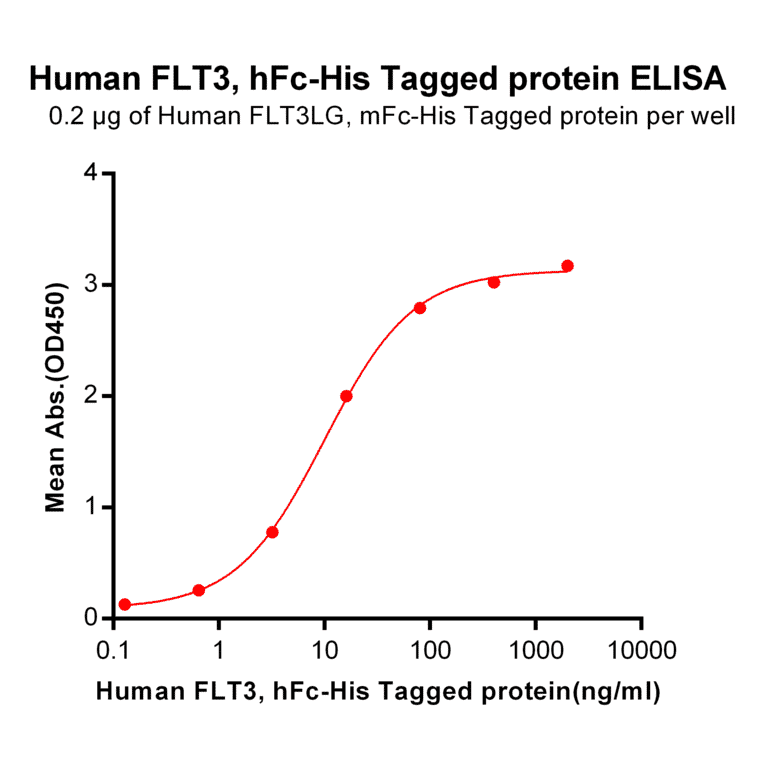 Human FLT3, hFc-His Tagged protein ELISA
0.2 μg of Human FLT3LG, mFc-His Tagged protein per well

Mean Abs.(OD450)

4
3
2
1
0

0.1
1
10
100
1000
10000

Human FLT3, hFc-His Tagged protein(ng/ml)